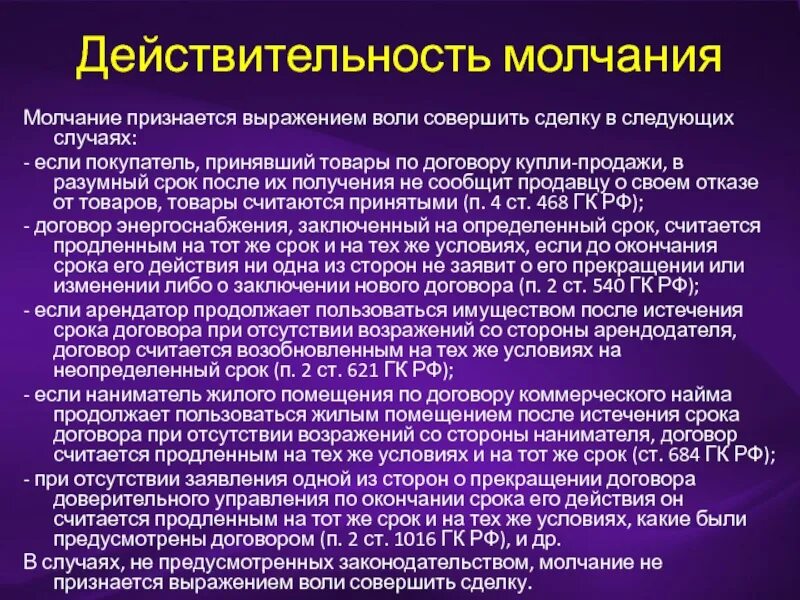 Действительность молчания

Молчание признается выражением воли совершить сделку в следующих случаях:

- если покупатель, принявший товары по договору купли-продажи, в разумный срок после их получения не сообщит продавцу о своем отказе от товаров, товары считаются принятыми (п. 4 ст. 468 ГК РФ);

- договор энергоснабжения, заключенный на определенный срок, считается продленным на тот же срок и на тех же условиях, если до окончания срока его действия ни одна из сторон не заявит о его прекращении или изменении либо о заключении нового договора (п. 2 ст. 540 ГК РФ);

- если арендатор продолжает пользоваться имуществом после истечения срока договора при отсутствии возражений со стороны арендодателя, договор считается возобновленным на тех же условиях на неопределенный срок (п. 2 ст. 621 ГК РФ);

- если наниматель жилого помещения по договору коммерческого найма продолжает пользоваться жилым помещением после истечения срока договора при отсутствии возражений со стороны нанимателя, договор считается продленным на тех же условиях и на тот же срок (ст. 684 ГК РФ);

- при отсутствии заявления одной из сторон о прекращении договора доверительного управления по окончании срока его действия он считается продленным на тот же срок и на тех же условиях, какие были предусмотрены договором (п. 2 ст. 1016 ГК РФ), и др.

В случаях, не предусмотренных законодательством, молчание не признается выражением воли совершить сделку.